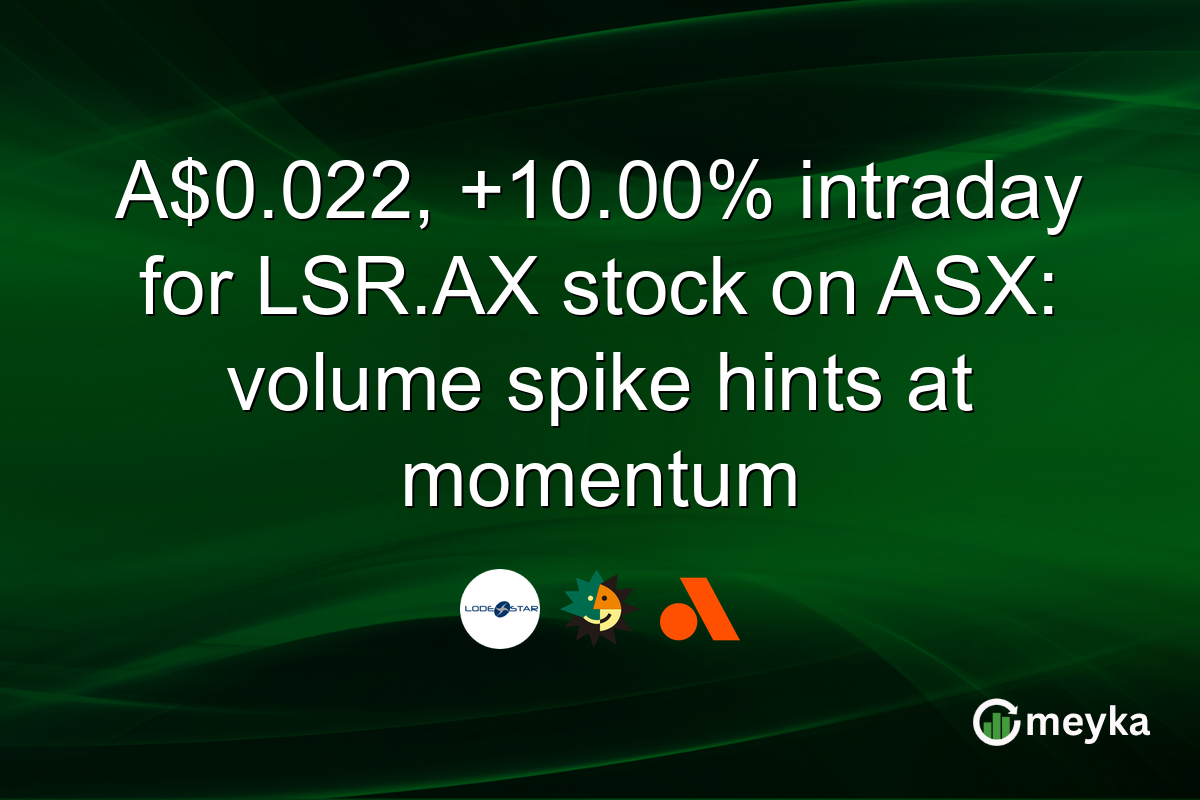 A$0.022, +10.00% intraday for LSR.AX stock on ASX: volume spike hints at momentum

LODESTAR

meyka